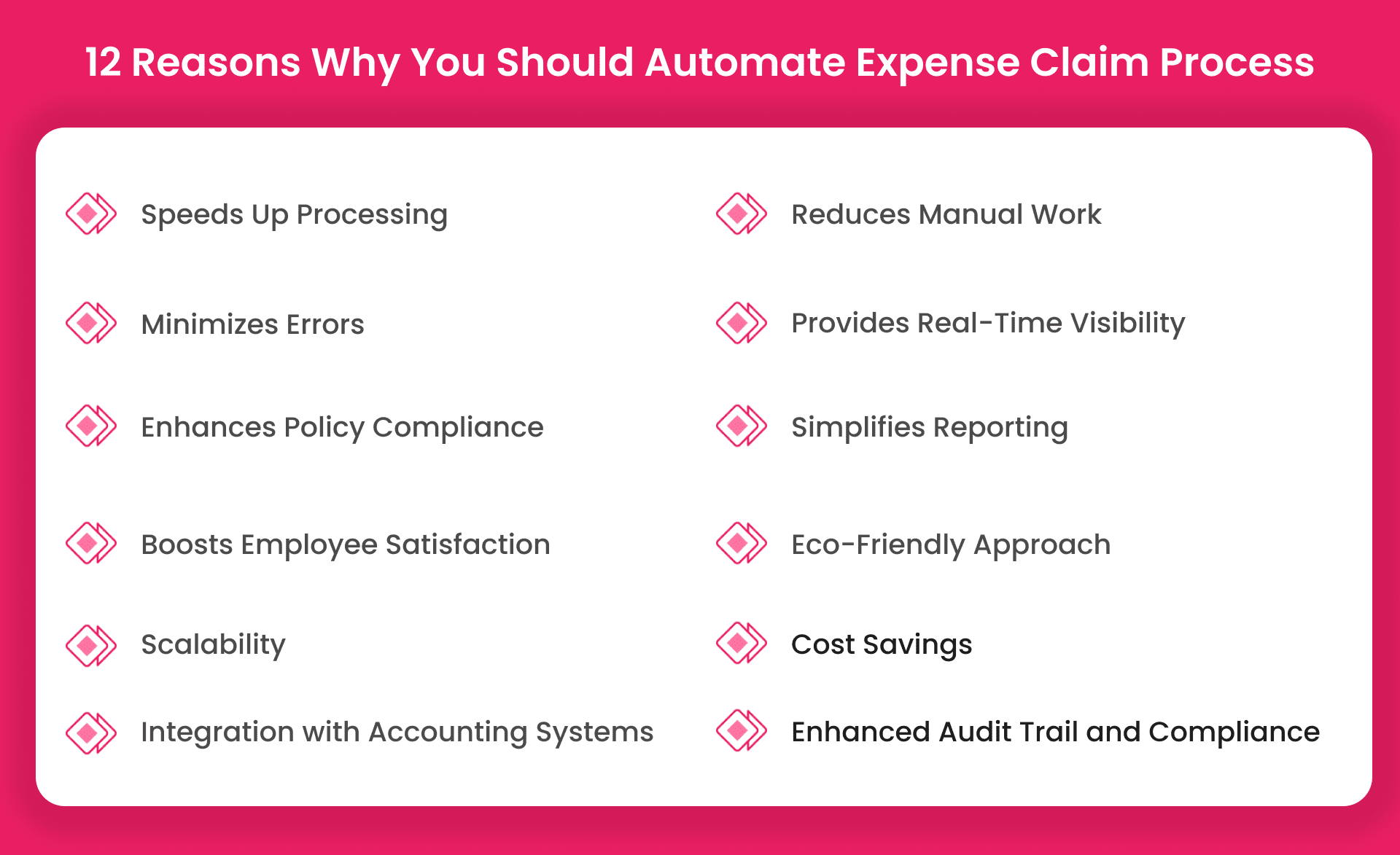 12 Reasons Why You Should Automate Expense Claim Process

Speeds Up Processing

Minimizes Errors

Enhances Policy Compliance

Boosts Employee Satisfaction

Scalability

Integration with Accounting Systems

Reduces Manual Work

Provides Real-Time Visibility

Simplifies Reporting

Eco-Friendly Approach

Cost Savings

Enhanced Audit Trail and Compliance